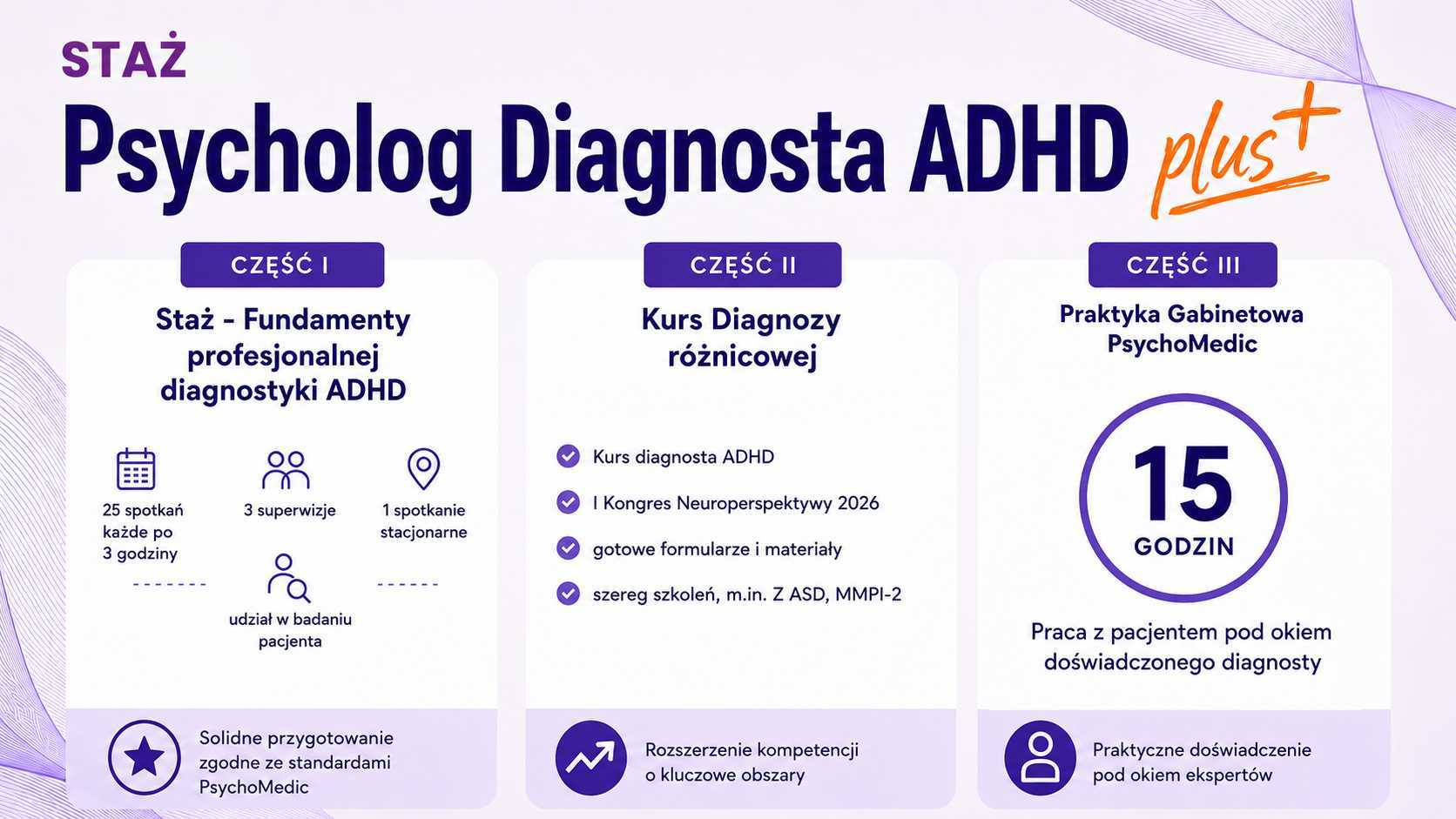 STAŻ

Psycholog Diagnosta ADHD plus+

CZĘŚĆ I

Staż - Fundamenty profesjonalnej diagnostyki ADHD

25 spotkań każde po 3 godziny

3 superwizje

1 spotkanie stacjonarne

udział w badaniu pacjenta

Solidne przygotowanie zgodne ze standardami PsychoMedic

CZĘŚĆ II

Kurs Diagnozy różnicowej

Kurs diagnosta ADHD

I Kongres Neuroperspektywy 2026

gotowe formularze i materiały

szereg szkoleń, m.in. Z ASD, MMPI-2

Rozszerzenie kompetencji o kluczowe obszary

CZĘŚĆ III

Praktyka Gabinetowa PsychoMedic

15 GODZIN

Praca z pacjentem pod okiem doświadczonego diagnosty

Praktyczne doświadczenie pod okiem ekspertów